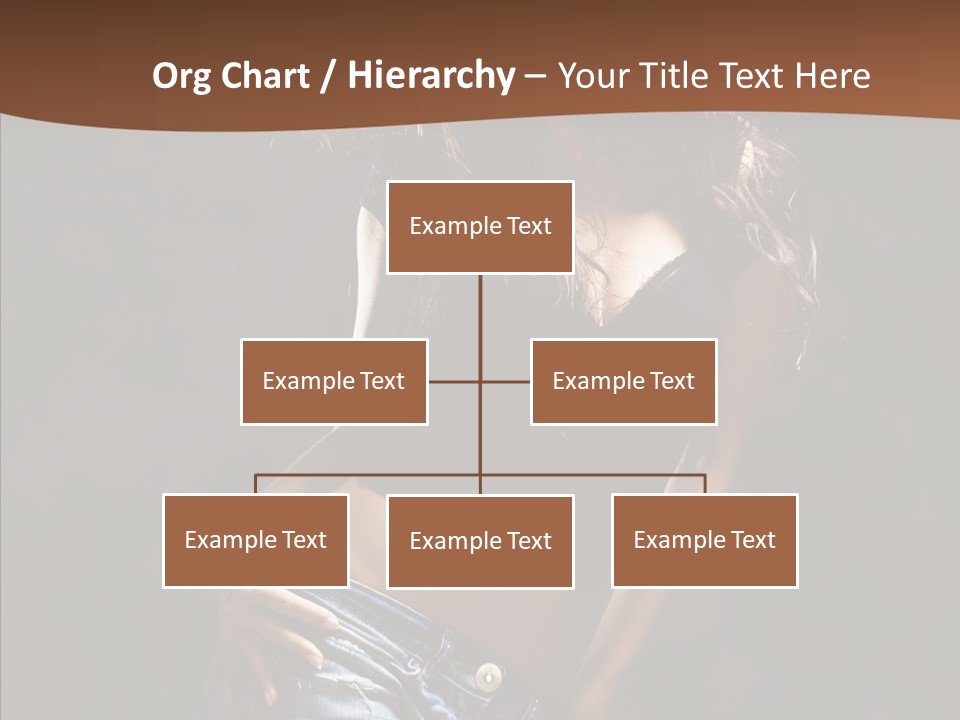 Org Chart / Hierarchy – Your Title Text Here

Example Text

Example Text

Example Text

Example Text

Example Text

Example Text